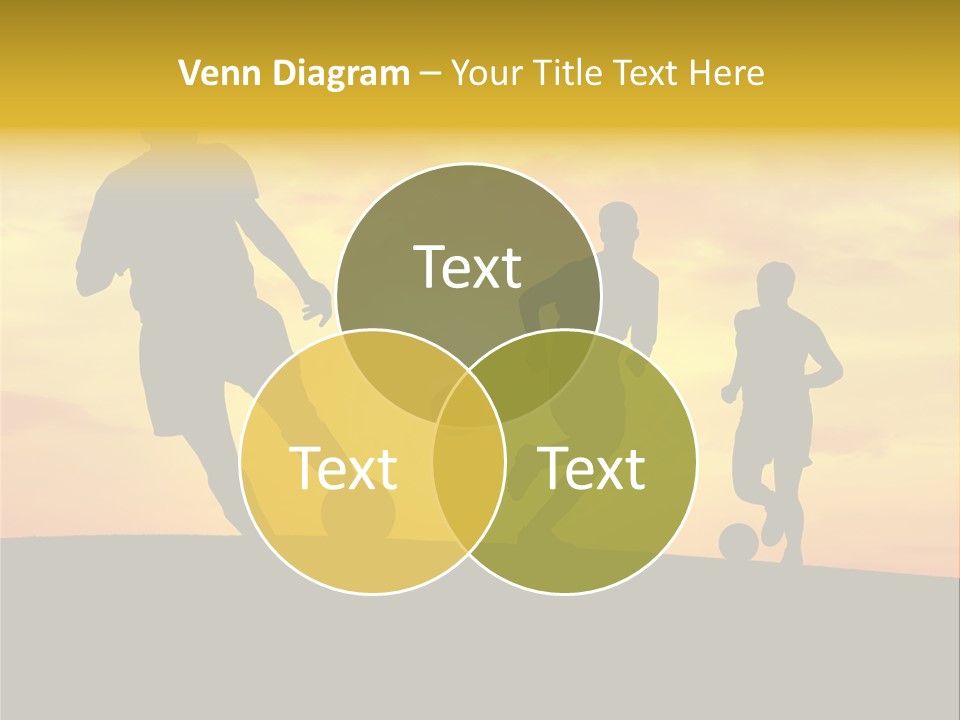 Venn Diagram – Your Title Text Here

Text

Text

Text